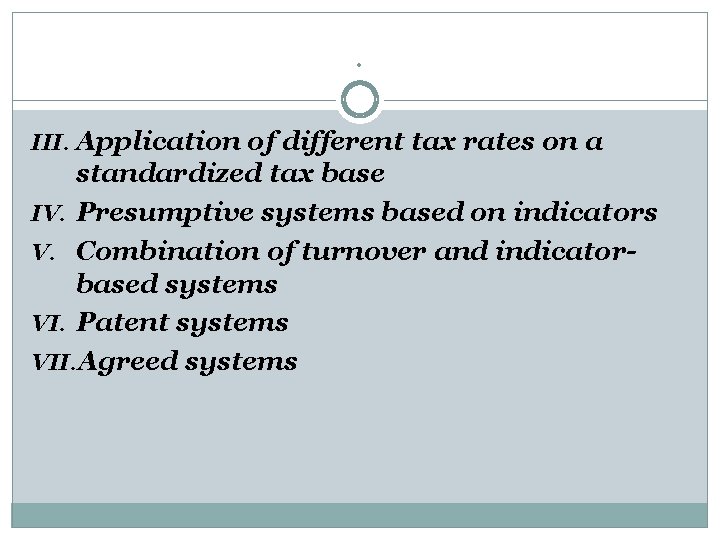 .

III. Application of different tax rates on a standardized tax base
IV. Presumptive systems based on indicators
V. Combination of turnover and indicator-based systems
VI. Patent systems
VII. Agreed systems